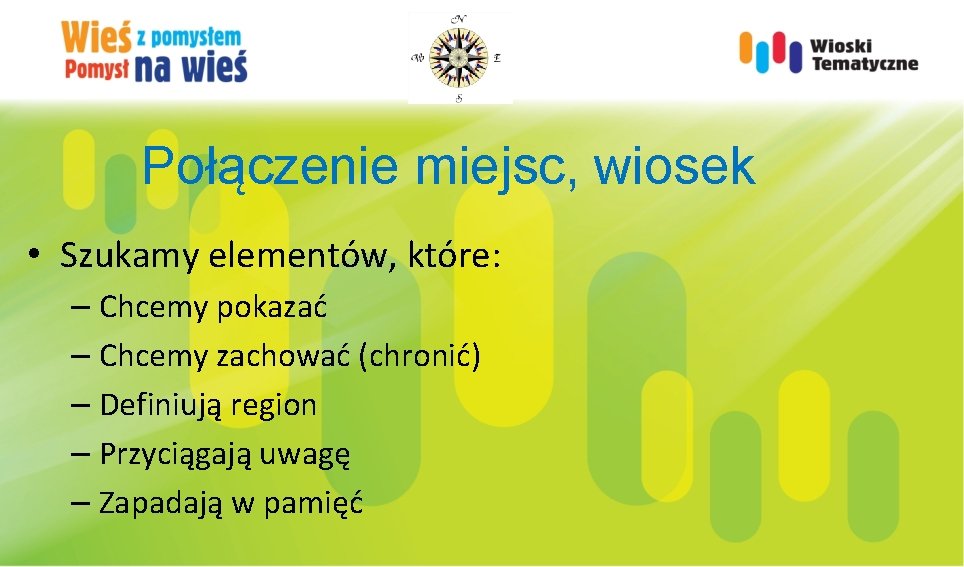 Wieś z pomysłem
Pomysł na wieś

N
W E
S

Wioski Tematyczne

Połączenie miejsc, wiosek

• Szukamy elementów, które:
– Chcemy pokazać
– Chcemy zachować (chronić)
– Definiują region
– Przyciągają uwagę
– Zapadają w pamięć